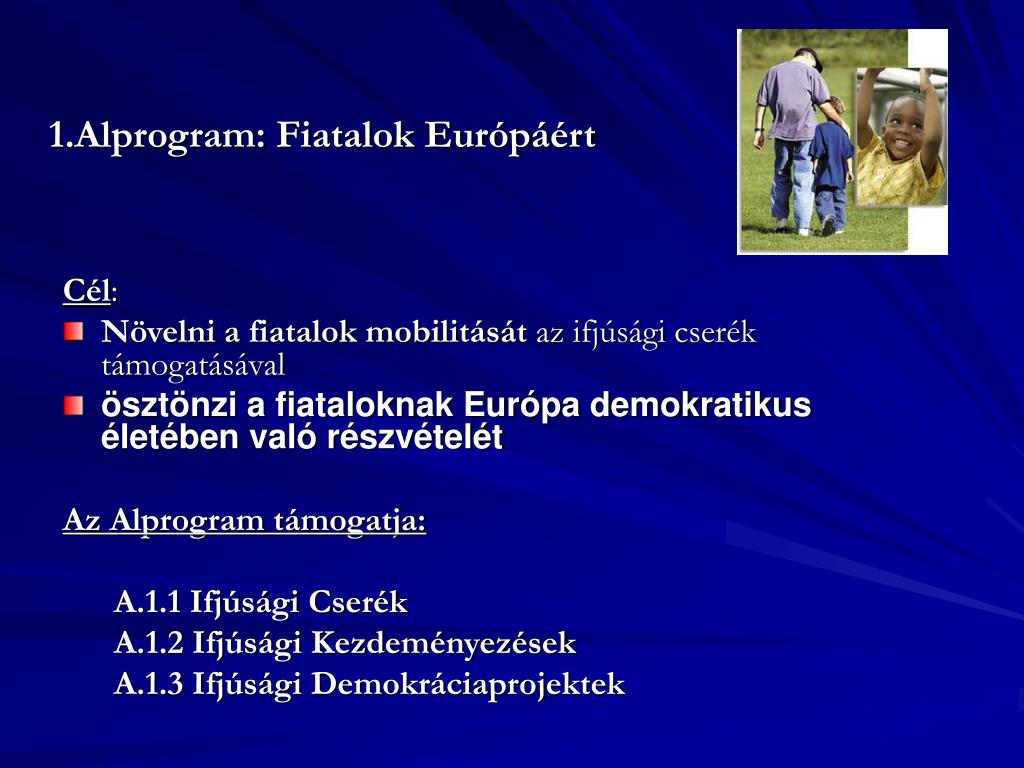 1.Alprogram: Fiatalok Európáért

Cél:

Növelni a fiatalok mobilitását az ifjúsági cserék támogatásával

ösztönzi a fiataloknak Európa demokratikus életében való részvételét

Az Alprogram támogatja:

A.1.1 Ifjúsági Cserék
A.1.2 Ifjúsági Kezdeményezések
A.1.3 Ifjúsági Demokráciaprojektek